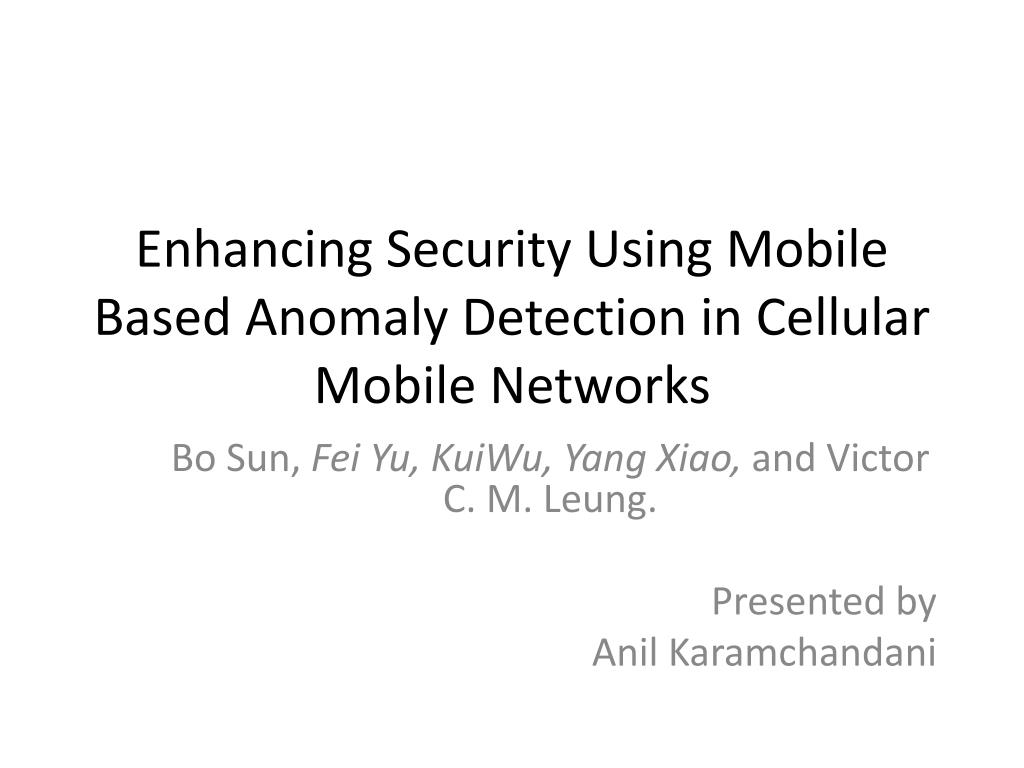 Enhancing Security Using Mobile Based Anomaly Detection in Cellular Mobile Networks

Bo Sun, Fei Yu, KuiWu, Yang Xiao, and Victor C. M. Leung.

Presented by
Anil Karamchandani